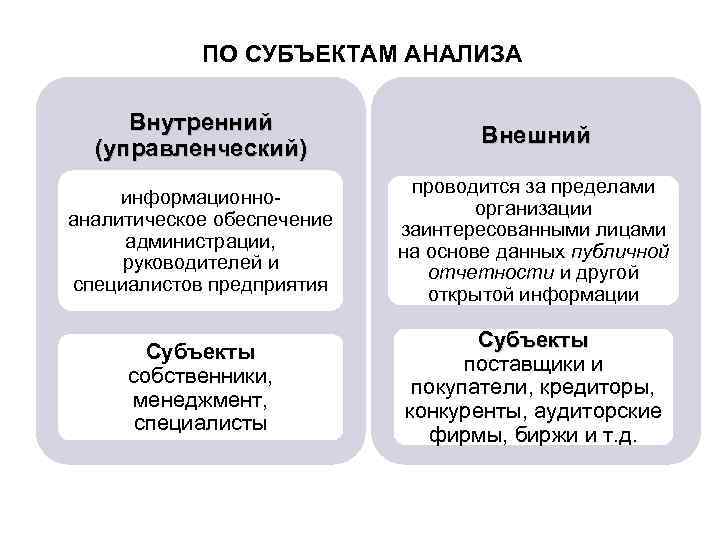 ПО СУБЪЕКТАМ АНАЛИЗА

Внутренний (управленческий)

информационно-аналитическое обеспечение администрации, руководителей и специалистов предприятия

Субъекты
собственники, менеджмент, специалисты

Внешний

проводится за пределами организации заинтересованными лицами на основе данных публичной отчетности и другой открытой информации

Субъекты
поставщики и покупатели, кредиторы, конкуренты, аудиторские фирмы, биржи и т.д.